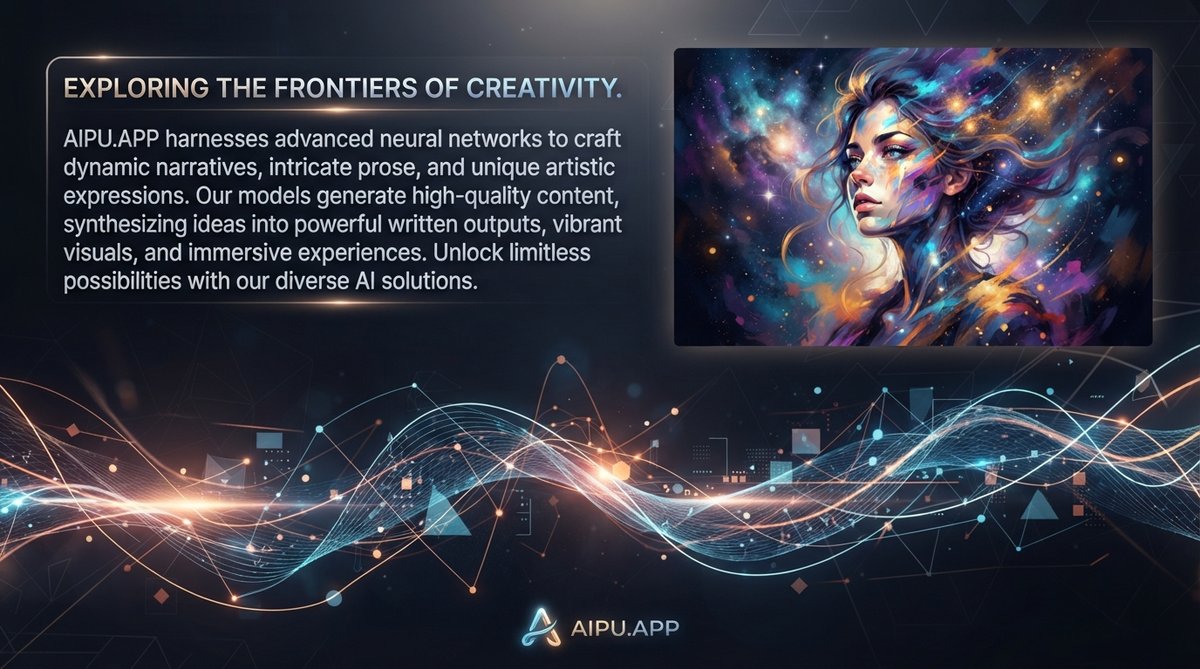 EXPLORING THE FRONTIERS OF CREATIVITY.

AIPU.APP harnesses advanced neural networks to craft dynamic narratives, intricate prose, and unique artistic expressions. Our models generate high-quality content, synthesizing ideas into powerful written outputs, vibrant visuals, and immersive experiences. Unlock limitless possibilities with our diverse AI solutions.

AIPU.APP